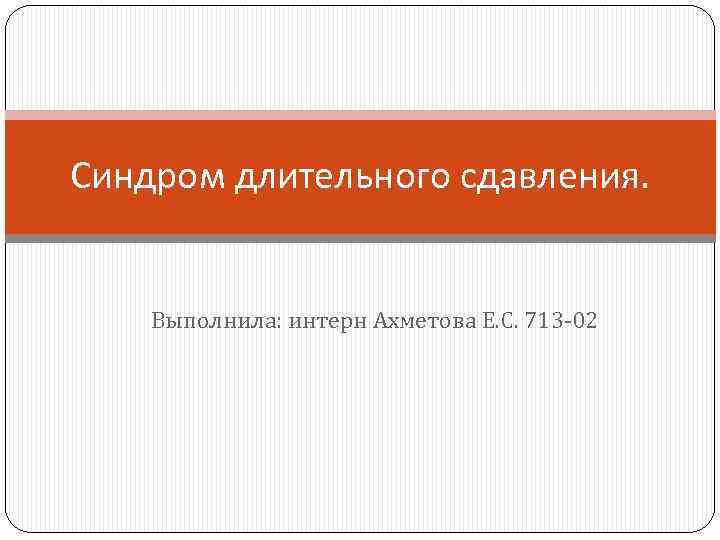 Синдром длительного сдавления.

Выполнила: интерн Ахметова Е.С. 713-02